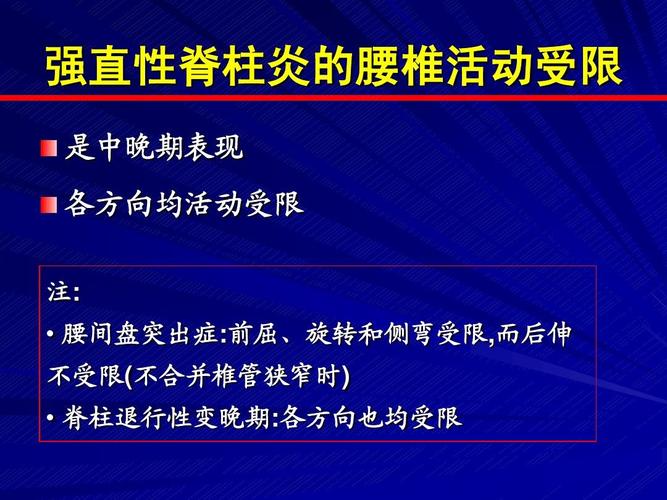 强直性脊柱炎的腰椎活动受限

是中晚期表现

各方向均活动受限

注:

• 腰间盘突出症:前屈、旋转和侧弯受限,而后伸不受限(不合并椎管狭窄时)

• 脊柱退行性变晚期:各方向也均受限